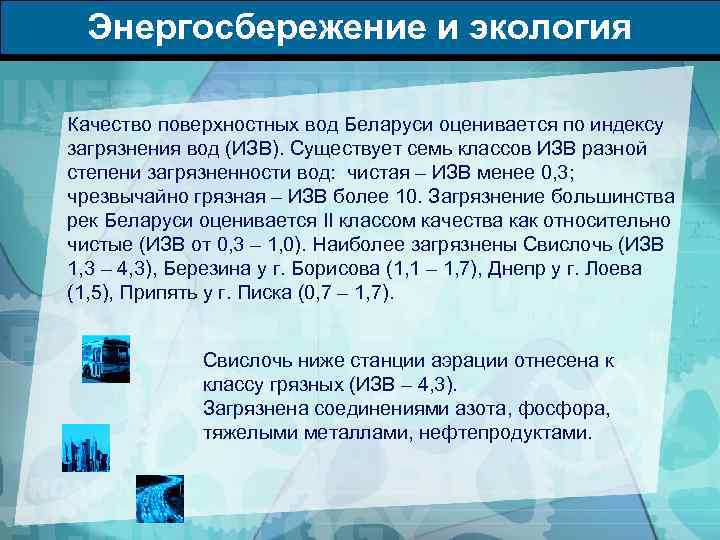 Энергосбережение и экология

Качество поверхностных вод Беларуси оценивается по индексу загрязнения вод (ИЗВ). Существует семь классов ИЗВ разной степени загрязненности вод: чистая – ИЗВ менее 0,3; чрезвычайно грязная – ИЗВ более 10. Загрязнение большинства рек Беларуси оценивается II классом качества как относительно чистые (ИЗВ от 0,3 – 1,0). Наиболее загрязнены Свислочь (ИЗВ 1,3 – 4,3), Березина у г. Борисова (1,1 – 1,7), Днепр у г. Лоева (1,5), Припять у г. Писка (0,7 – 1,7).

Свислочь ниже станции аэрации отнесена к классу грязных (ИЗВ – 4,3).
Загрязнена соединениями азота, фосфора, тяжелыми металлами, нефтепродуктами.